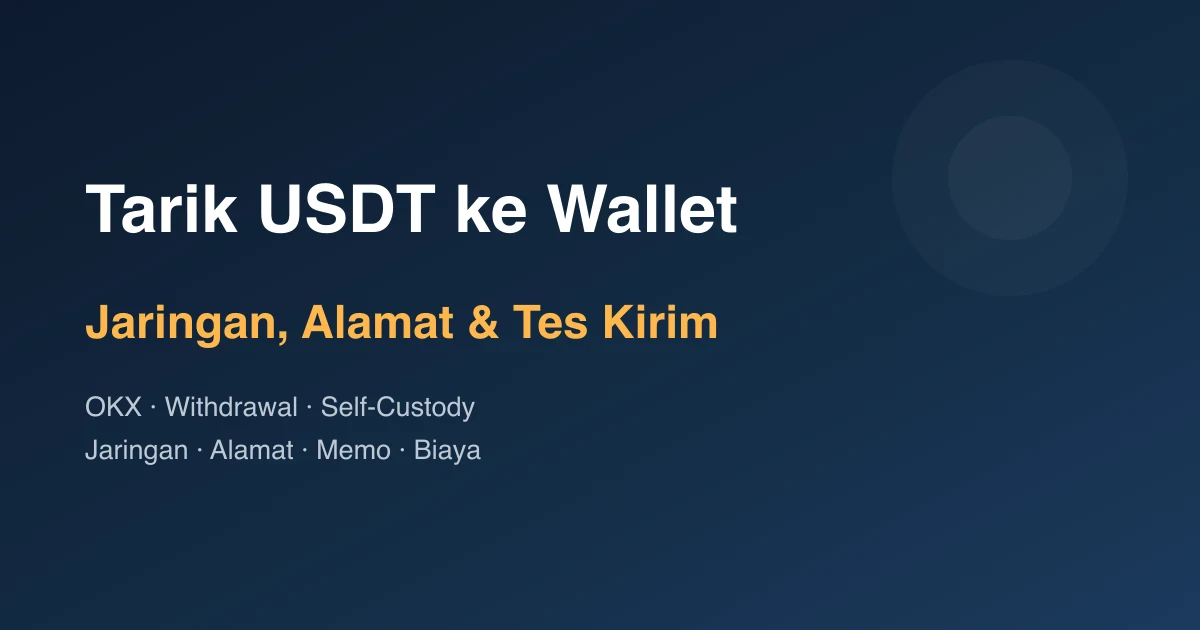 Tarik USDT ke Wallet

Jaringan, Alamat & Tes Kirim

OKX · Withdrawal · Self-Custody
Jaringan · Alamat · Memo · Biaya